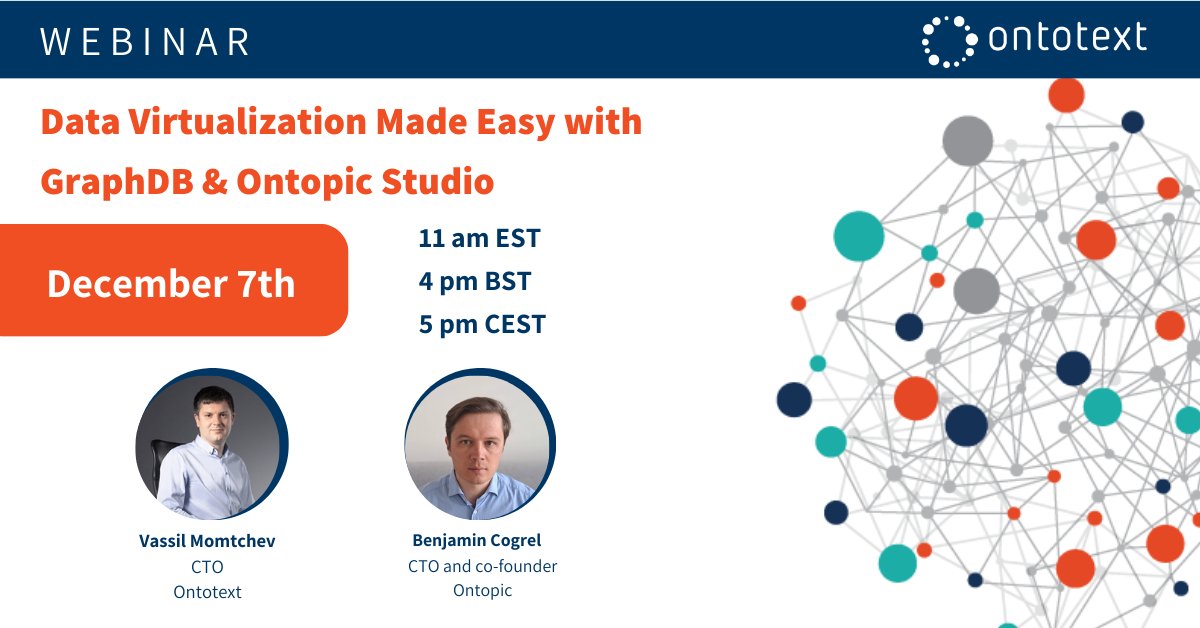 WEBINAR

ontotext

Data Virtualization Made Easy with GraphDB & Ontopic Studio

December 7th

11 am EST
4 pm BST
5 pm CEST

Vassil Momtchev
CTO
Ontotext

Benjamin Cogrel
CTO and co-founder
Ontopic